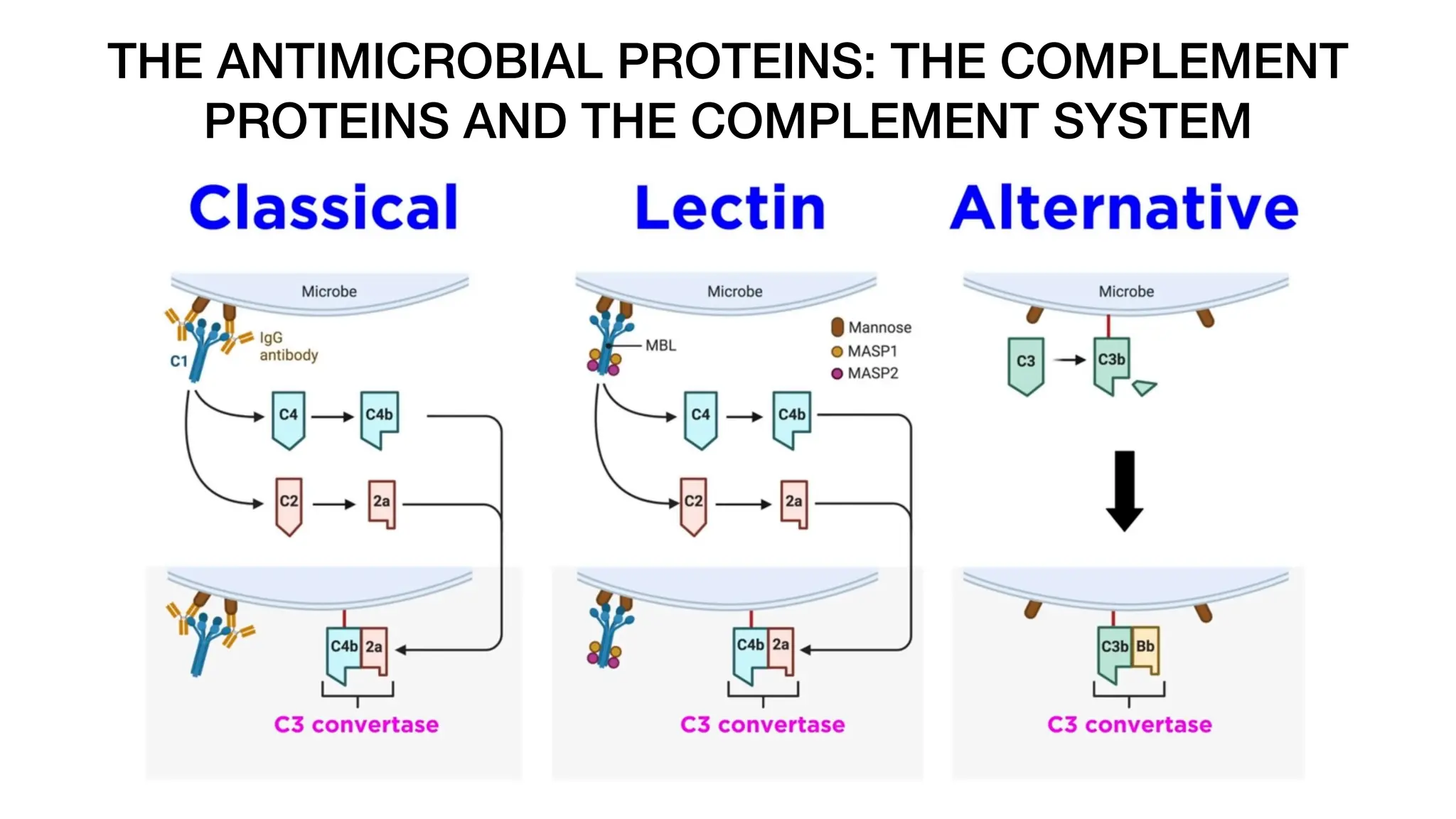 THE ANTIMICROBIAL PROTEINS: THE COMPLEMENT PROTEINS AND THE COMPLEMENT SYSTEM

Classical

Microbe

C1

IgG antibody

C4

C4b

C2

2a

C4b 2a

C3 convertase

Lectin

Microbe

MBL

Mannose

MASP1

MASP2

C4

C4b

C2

2a

C4b 2a

C3 convertase

Alternative

Microbe

C3

C3b

C3b Bb

C3 convertase